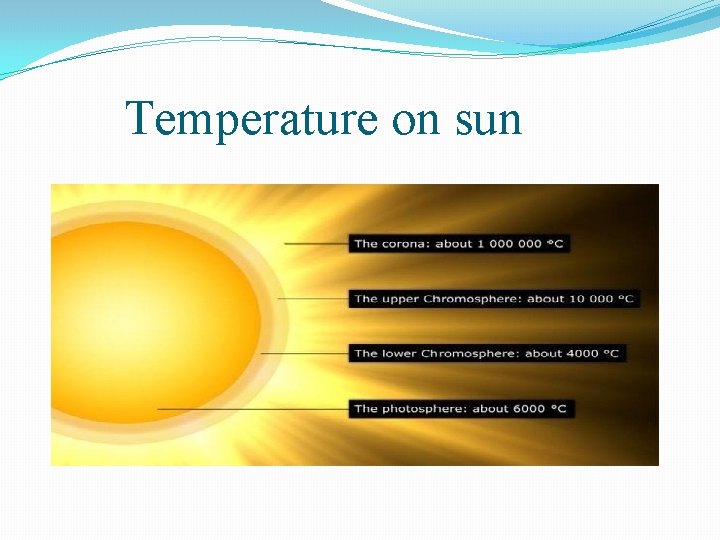 Temperature on sun

The corona: about 1 000 000 °C

The upper Chromosphere: about 10 000 °C

The lower Chromosphere: about 4000 °C

The photosphere: about 6000 °C